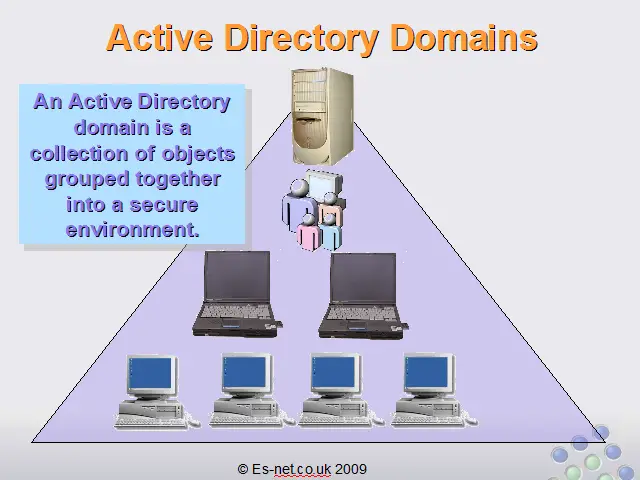 Active Directory Domains

An Active Directory domain is a collection of objects grouped together into a secure environment.

© Es-net.co.uk 2009